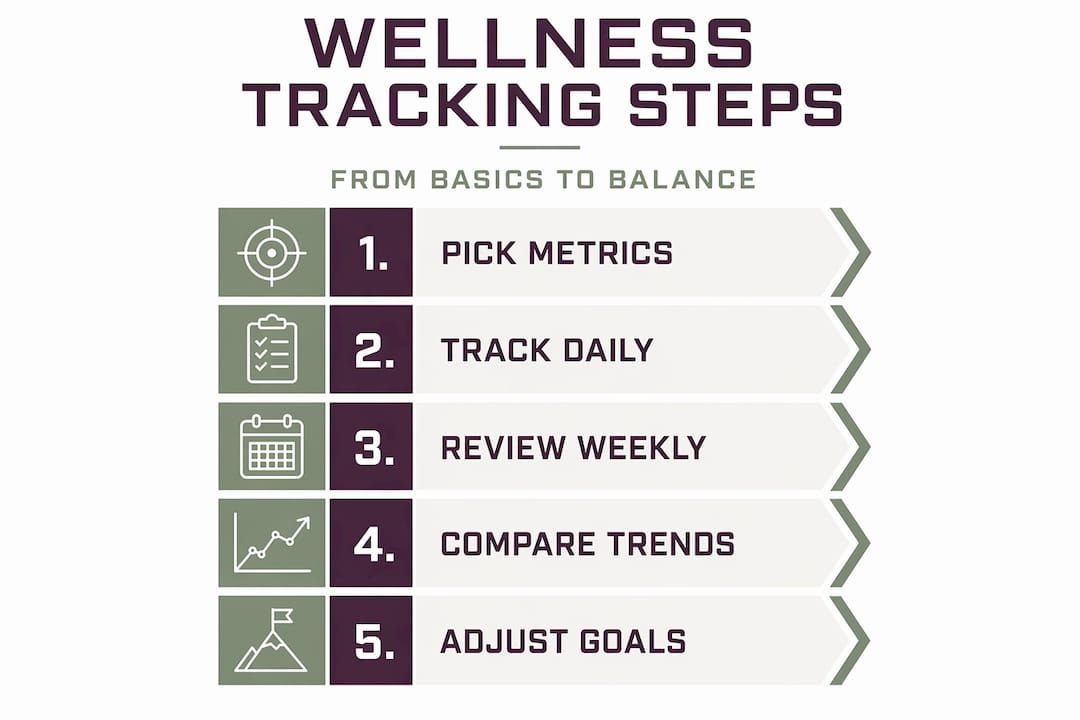 WELLNESS TRACKING STEPS

FROM BASICS TO BALANCE

1. PICK METRICS

2. TRACK DAILY

3. REVIEW WEEKLY

4. COMPARE TRENDS

5. ADJUST GOALS